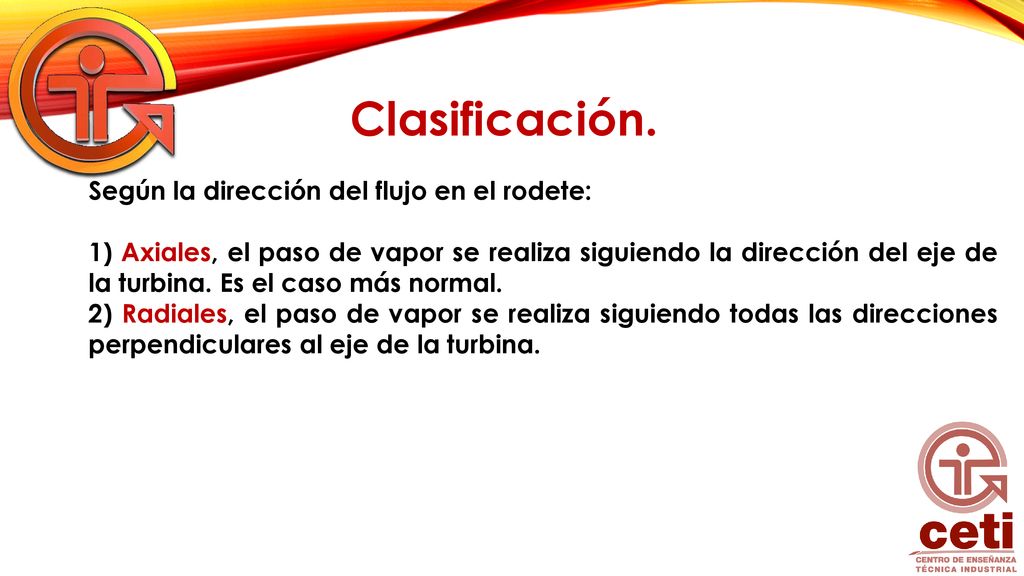 Clasificación.

Según la dirección del flujo en el rodete:

1) Axiales, el paso de vapor se realiza siguiendo la dirección del eje de la turbina. Es el caso más normal.
2) Radiales, el paso de vapor se realiza siguiendo todas las direcciones perpendiculares al eje de la turbina.

ceti
CENTRO DE ENSEÑANZA TÉCNICA INDUSTRIAL